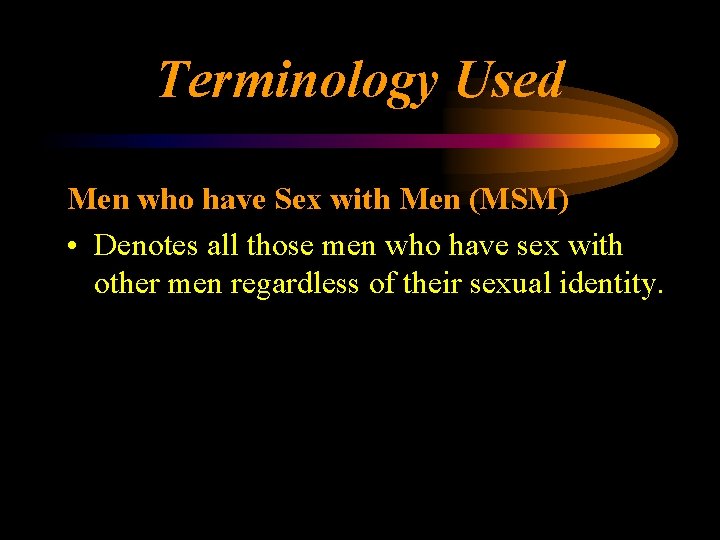 Terminology Used

Men who have Sex with Men (MSM)

• Denotes all those men who have sex with other men regardless of their sexual identity.